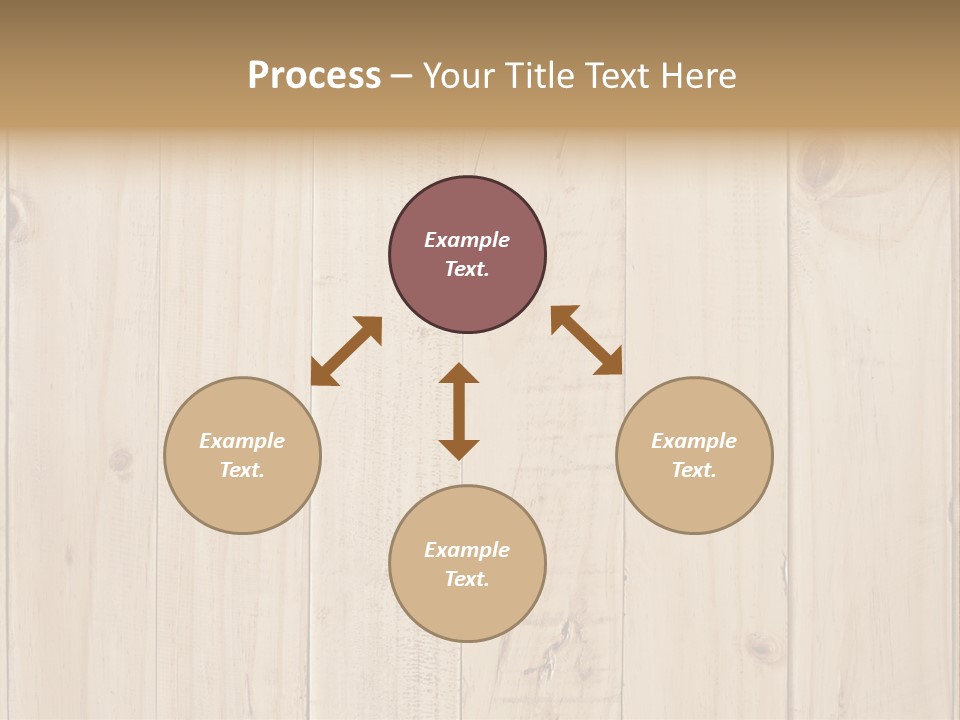 Process – Your Title Text Here

Example Text.

Example Text.

Example Text.

Example Text.